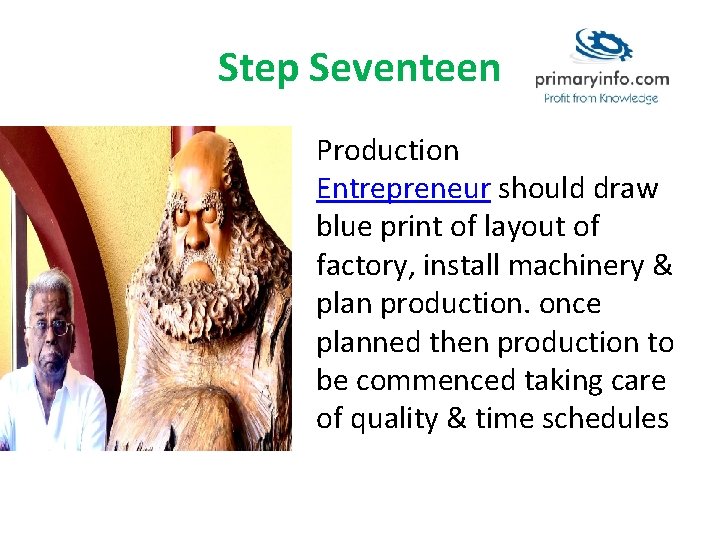 Step Seventeen

primaryinfo.com
Profit from Knowledge

Production
Entrepreneur should draw blue print of layout of factory, install machinery & plan production. once planned then production to be commenced taking care of quality & time schedules